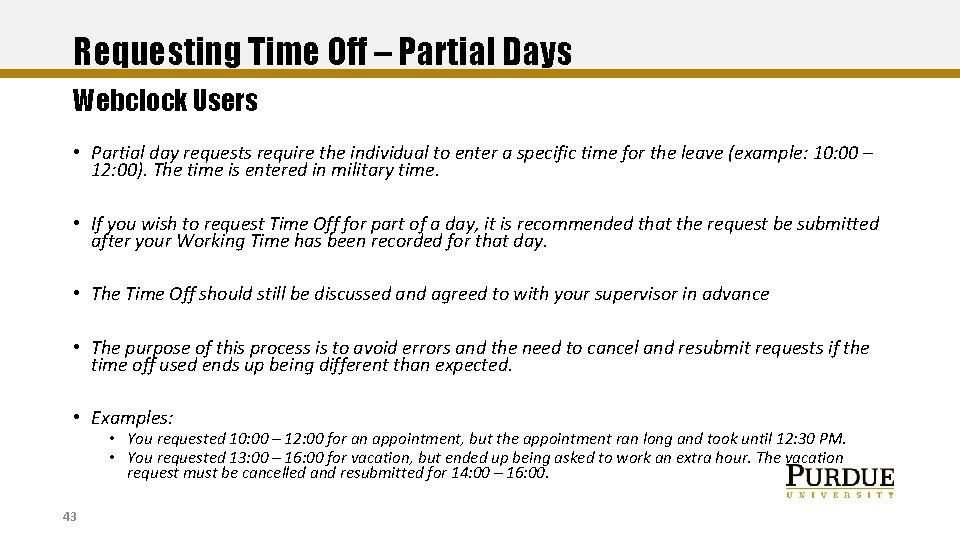 Requesting Time Off – Partial Days

Webclock Users

• Partial day requests require the individual to enter a specific time for the leave (example: 10:00 – 12:00). The time is entered in military time.

• If you wish to request Time Off for part of a day, it is recommended that the request be submitted after your Working Time has been recorded for that day.

• The Time Off should still be discussed and agreed to with your supervisor in advance

• The purpose of this process is to avoid errors and the need to cancel and resubmit requests if the time off used ends up being different than expected.

• Examples:
  • You requested 10:00 – 12:00 for an appointment, but the appointment ran long and took until 12:30 PM.
  • You requested 13:00 – 16:00 for vacation, but ended up being asked to work an extra hour. The vacation request must be cancelled and resubmitted for 14:00 – 16:00.

PURDUE UNIVERSITY

43